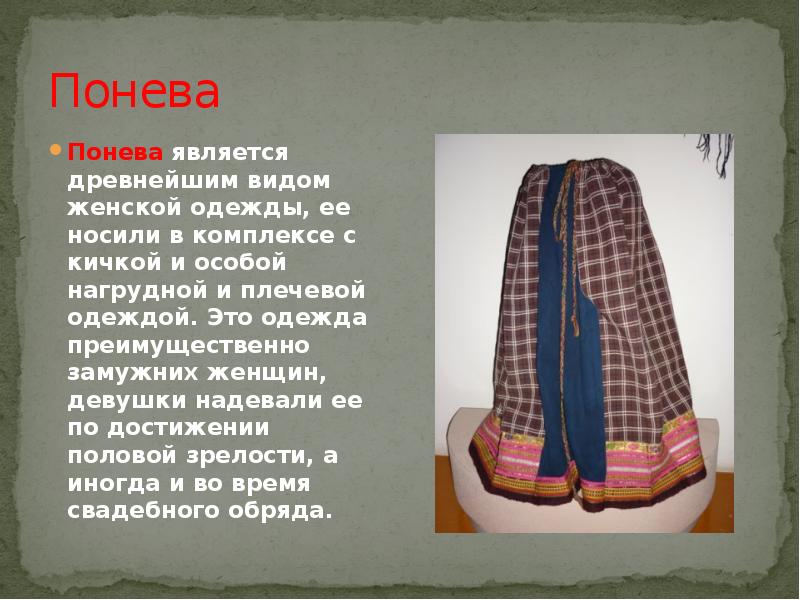 Понева

Понева является древнейшим видом женской одежды, ее носили в комплексе с кичкой и особой нагрудной и плечевой одеждой. Это одежда преимущественно замужних женщин, девушки надевали ее по достижении половой зрелости, а иногда и во время свадебного обряда.